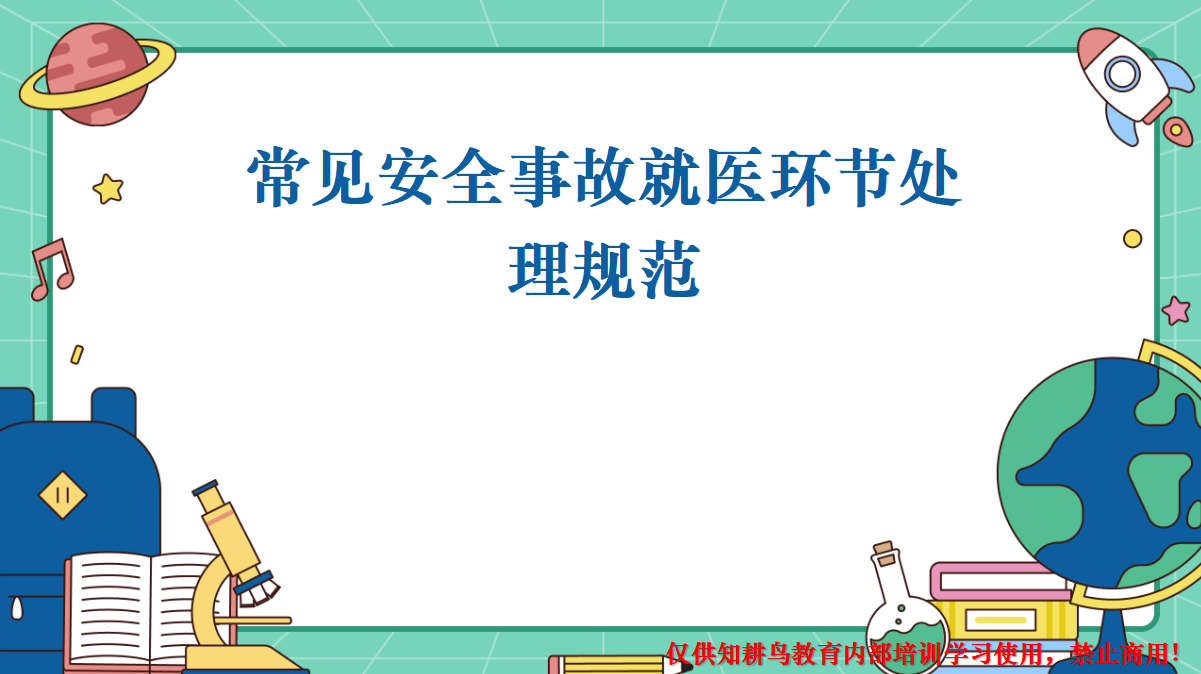 常见安全事故就医环节处理规范

仅供知耕鸟教育内部培训学习使用，禁止商用!